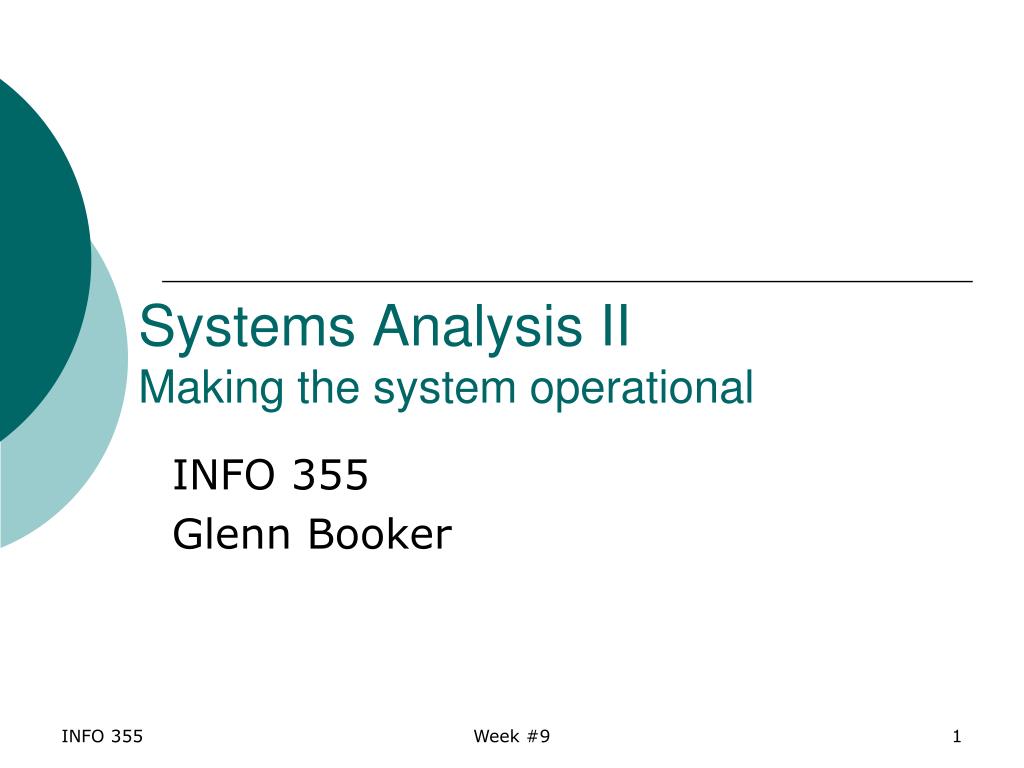 Systems Analysis II
Making the system operational

INFO 355
Glenn Booker

INFO 355

Week #9

1